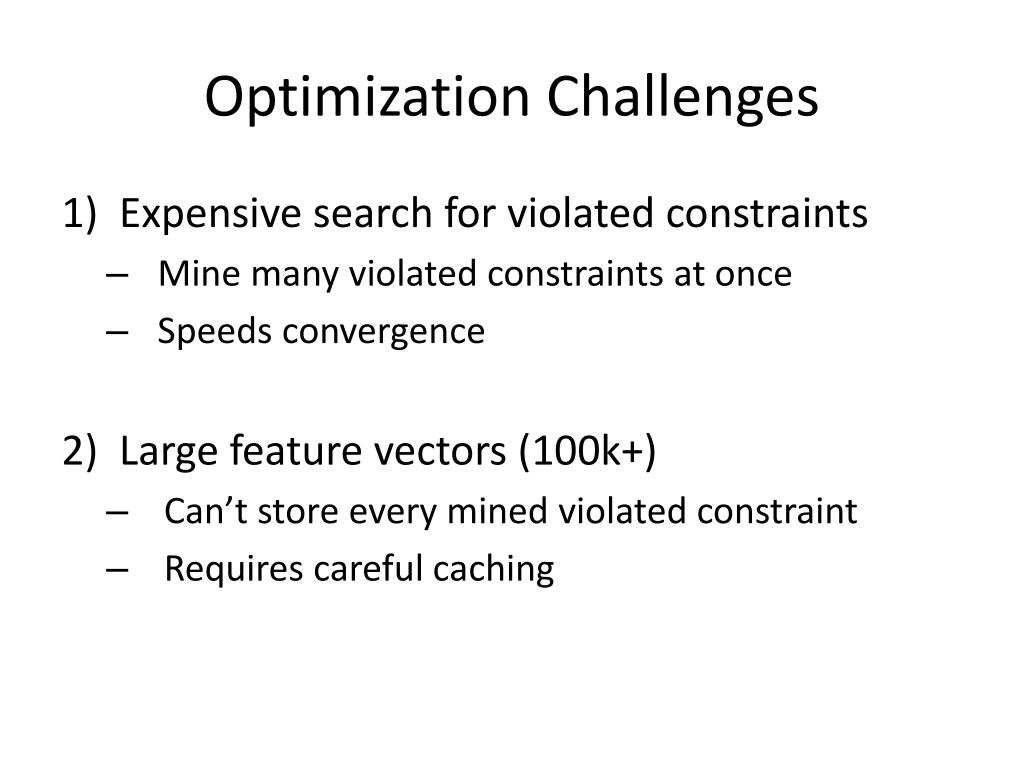 Optimization Challenges

1) Expensive search for violated constraints
– Mine many violated constraints at once
– Speeds convergence

2) Large feature vectors (100k+)
– Can’t store every mined violated constraint
– Requires careful caching